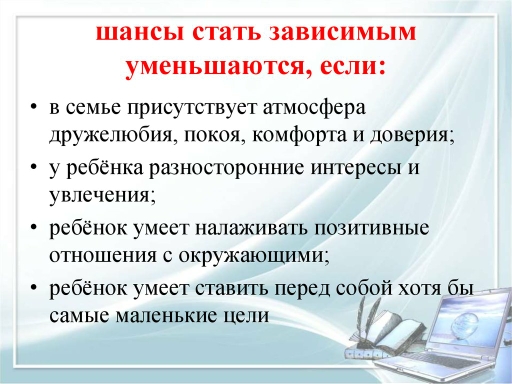 шансы стать зависимым уменьшаются, если:

• в семье присутствует атмосфера дружелюбия, покоя, комфорта и доверия;
• у ребёнка разносторонние интересы и увлечения;
• ребёнок умеет налаживать позитивные отношения с окружающими;
• ребёнок умеет ставить перед собой хотя бы самые маленькие цели